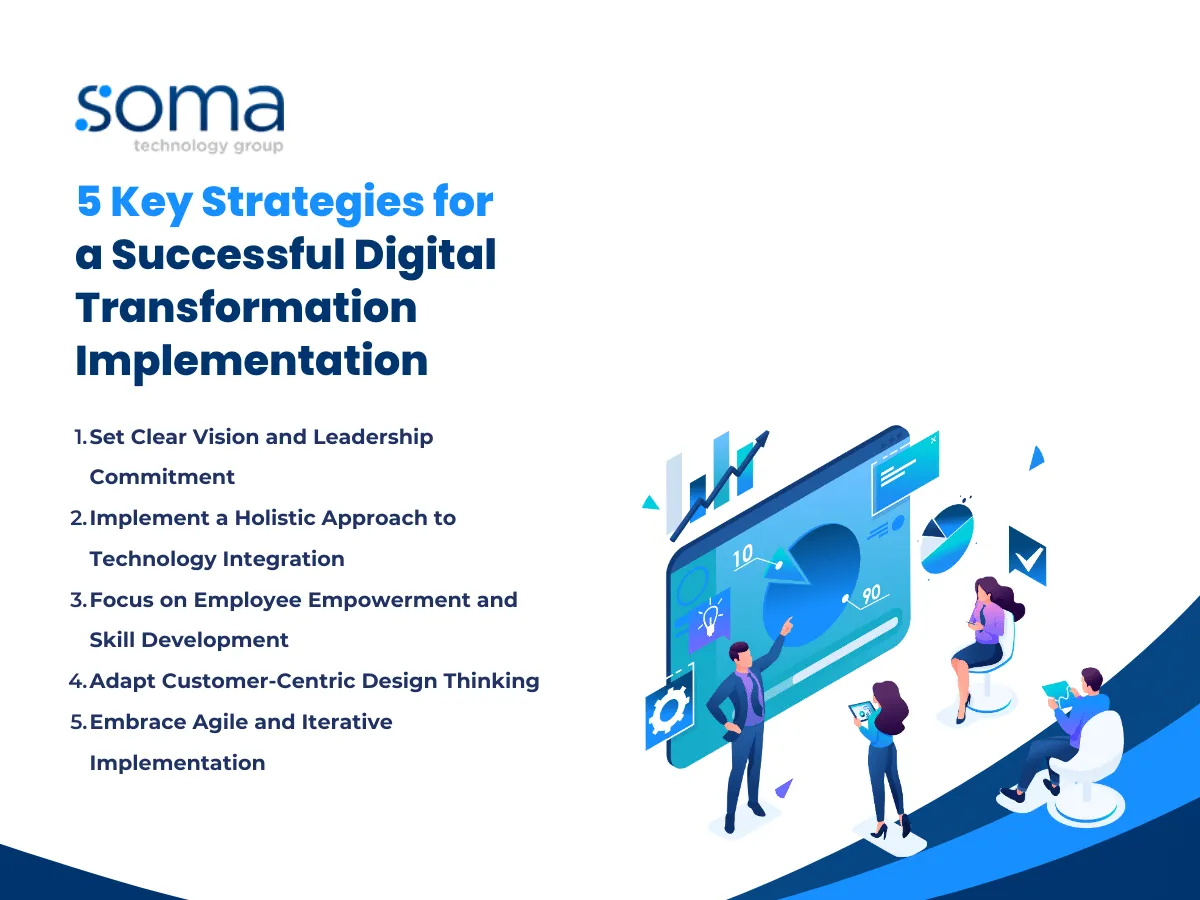 soma
technology group

5 Key Strategies for a Successful Digital Transformation Implementation

1. Set Clear Vision and Leadership Commitment
2. Implement a Holistic Approach to Technology Integration
3. Focus on Employee Empowerment and Skill Development
4. Adapt Customer-Centric Design Thinking
5. Embrace Agile and Iterative Implementation

10
90